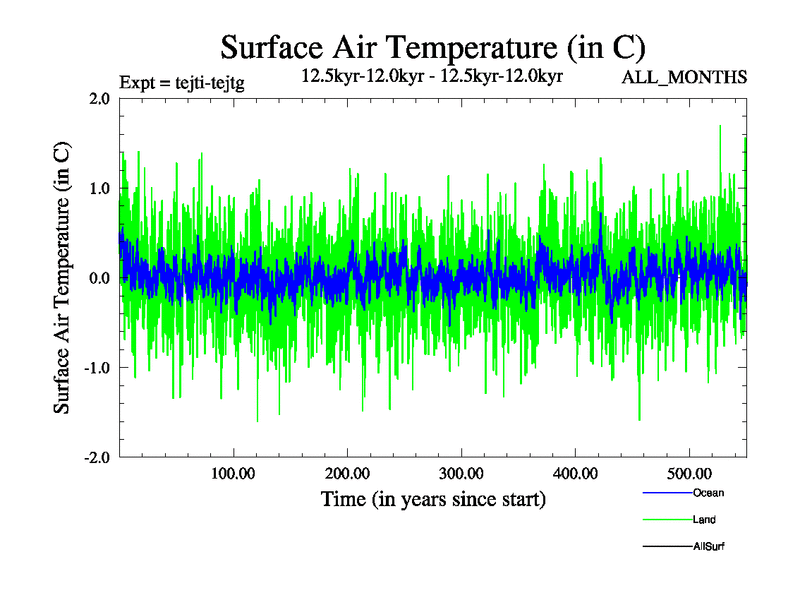 Surface Air Temperature (in C)

Expt = tejti-tejtg

12.5kyr-12.0kyr - 12.5kyr-12.0kyr

ALL_MONTHS

Surface Air Temperature (in C)

2.0
1.0
0.0
-1.0
-2.0

100.00
200.00
300.00
400.00
500.00

Time (in years since start)

Ocean
Land
AllSurf